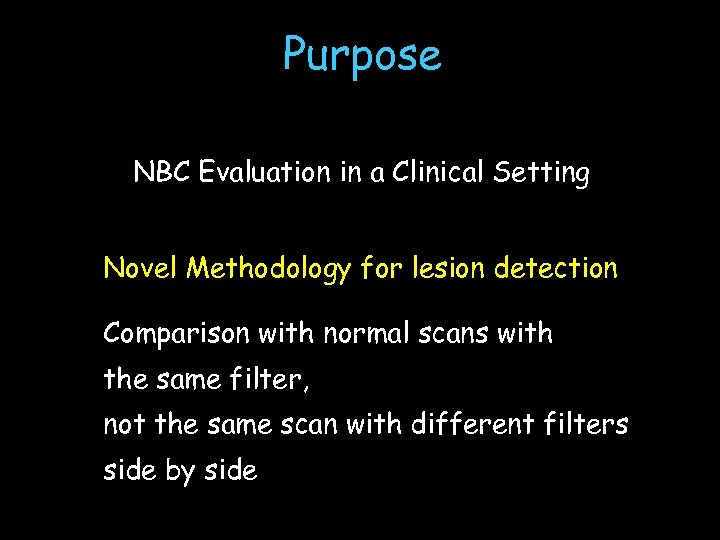 Purpose

NBC Evaluation in a Clinical Setting

Novel Methodology for lesion detection

Comparison with normal scans with the same filter, not the same scan with different filters side by side